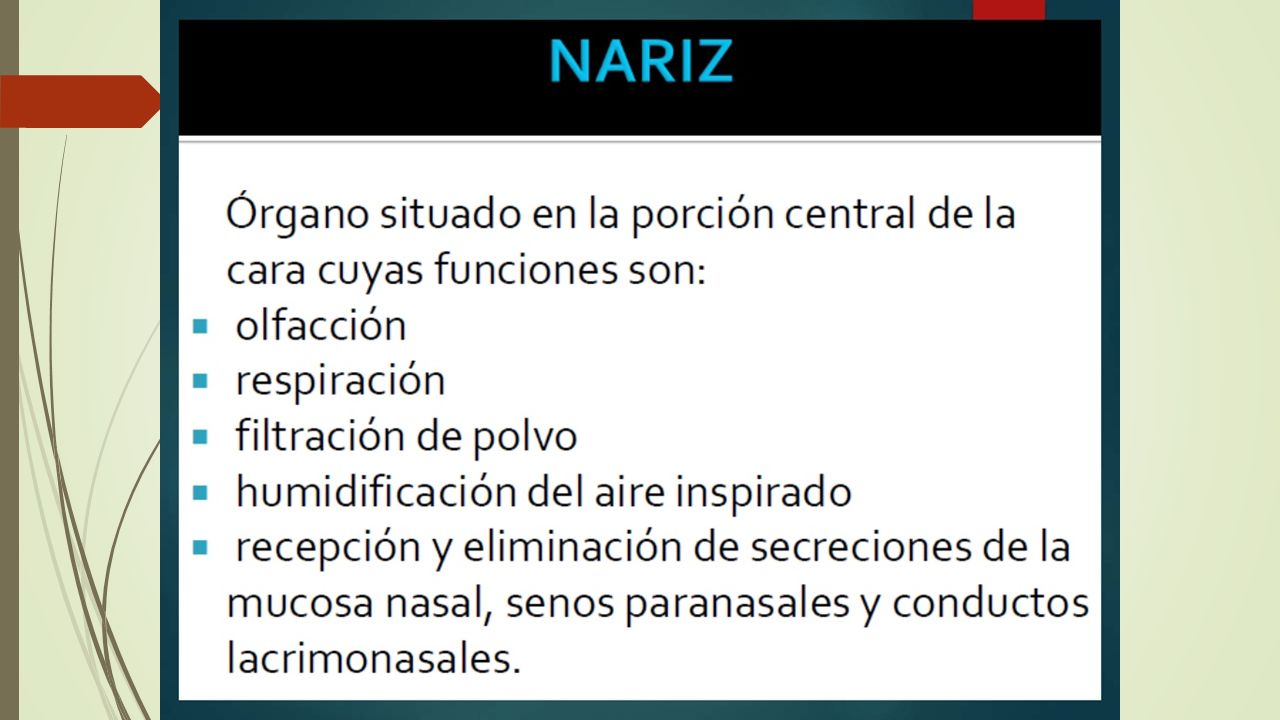 NARIZ

Órgano situado en la porción central de la cara cuyas funciones son:

- olfacción
- respiración
- filtración de polvo
- humidificación del aire inspirado
- recepción y eliminación de secreciones de la mucosa nasal, senos paranasales y conductos lacrimonasales.